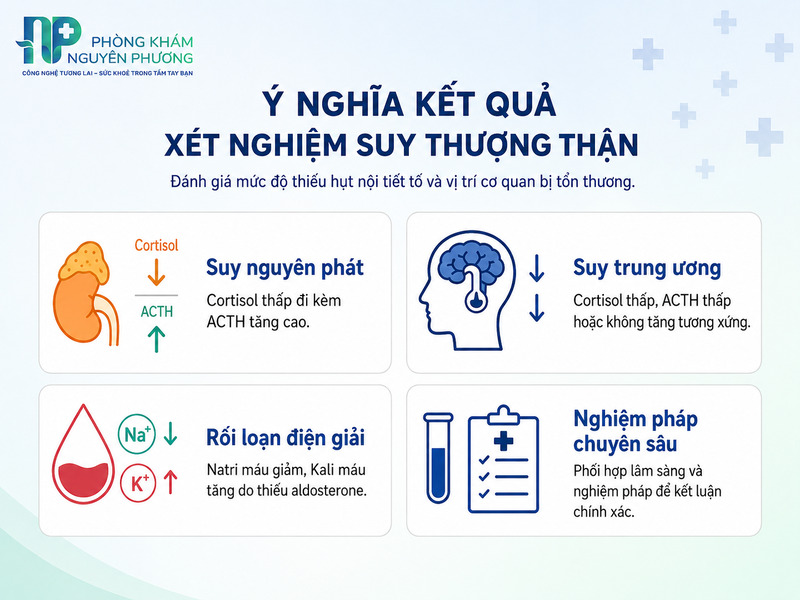 NP
PHÒNG KHÁM
NGUYÊN PHƯƠNG
CÔNG NGHỆ TƯƠNG LAI – SỨC KHOẺ TRONG TẦM TAY BẠN

Ý NGHĨA KẾT QUẢ
XÉT NGHIỆM SUY THƯỢNG THẬN

Đánh giá mức độ thiếu hụt nội tiết tố và vị trí cơ quan bị tổn thương.

Cortisol
ACTH

Suy nguyên phát
Cortisol thấp đi kèm ACTH tăng cao.

Suy trung ương
Cortisol thấp, ACTH thấp hoặc không tăng tương xứng.

$Na^+$
$K^+$

Rối loạn điện giải
Natri máu giảm, Kali máu tăng do thiếu aldosterone.

Nghiệm pháp chuyên sâu
Phối hợp lâm sàng và nghiệm pháp để kết luận chính xác.